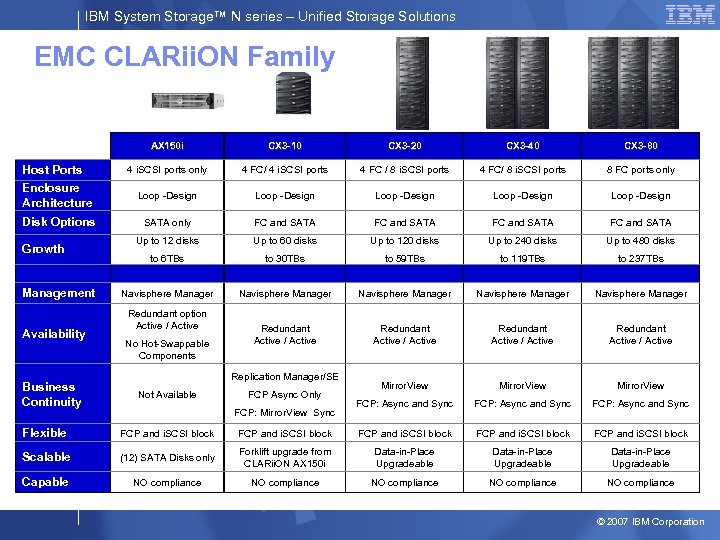 IBM System Storage™ N series – Unified Storage Solutions

IBM

EMC CLARiiON Family

| | AX150i | CX3-10 | CX3-20 | CX3-40 | CX3-80 |
|---|---|---|---|---|---|
| Host Ports | 4 iSCSI ports only | 4 FC / 4 iSCSI ports | 4 FC / 8 iSCSI ports | 4 FC/ 8 iSCSI ports | 8 FC ports only |
| Enclosure Architecture | Loop -Design | Loop -Design | Loop -Design | Loop -Design | Loop -Design |
| Disk Options | SATA only | FC and SATA | FC and SATA | FC and SATA | FC and SATA |
| Growth | Up to 12 disks to 6TBs | Up to 60 disks to 30TBs | Up to 120 disks to 59TBs | Up to 240 disks to 119TBs | Up to 480 disks to 237TBs |
| | | | | | |
| Management | Navisphere Manager | Navisphere Manager | Navisphere Manager | Navisphere Manager | Navisphere Manager |
| Availability | Redundant option Active / Active No Hot-Swappable Components | Redundant Active / Active | Redundant Active / Active | Redundant Active / Active | Redundant Active / Active |
| Business Continuity | Not Available | Replication Manager/SE FCP Async Only FCP: MirrorView Sync | MirrorView FCP: Async and Sync | MirrorView FCP: Async and Sync | MirrorView FCP: Async and Sync |
| Flexible | FCP and iSCSI block | FCP and iSCSI block | FCP and iSCSI block | FCP and iSCSI block | FCP and iSCSI block |
| Scalable | (12) SATA Disks only | Forklift upgrade from CLARiiON AX150i | Data-in-Place Upgradeable | Data-in-Place Upgradeable | Data-in-Place Upgradeable |
| Capable | NO compliance | NO compliance | NO compliance | NO compliance | NO compliance |

© 2007 IBM Corporation